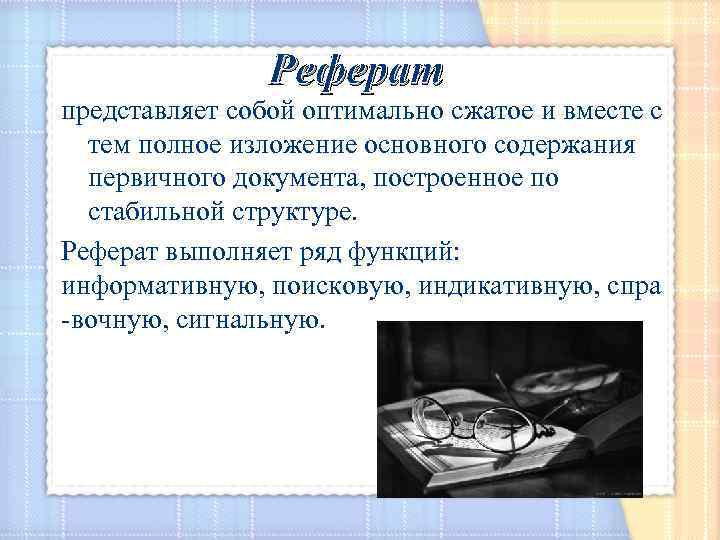 Реферат

представляет собой оптимально сжатое и вместе с тем полное изложение основного содержания первичного документа, построенное по стабильной структуре.

Реферат выполняет ряд функций: информативную, поисковую, индикативную, спра -вочную, сигнальную.